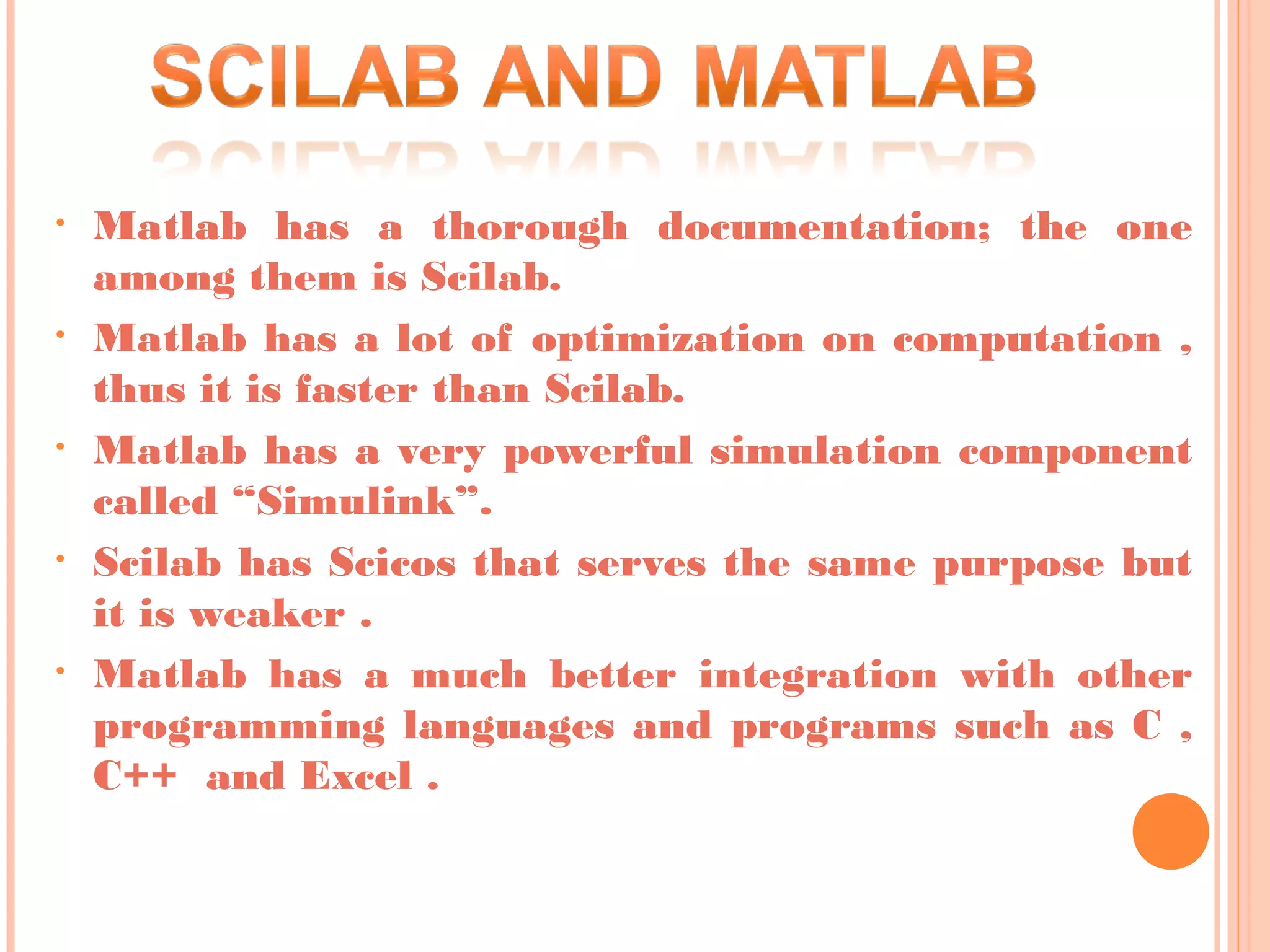 SCILAB AND MATLAB

• Matlab has a thorough documentation; the one among them is Scilab.

• Matlab has a lot of optimization on computation , thus it is faster than Scilab.

• Matlab has a very powerful simulation component called “Simulink”.

• Scilab has Scicos that serves the same purpose but it is weaker .

• Matlab has a much better integration with other programming languages and programs such as C , C++ and Excel .